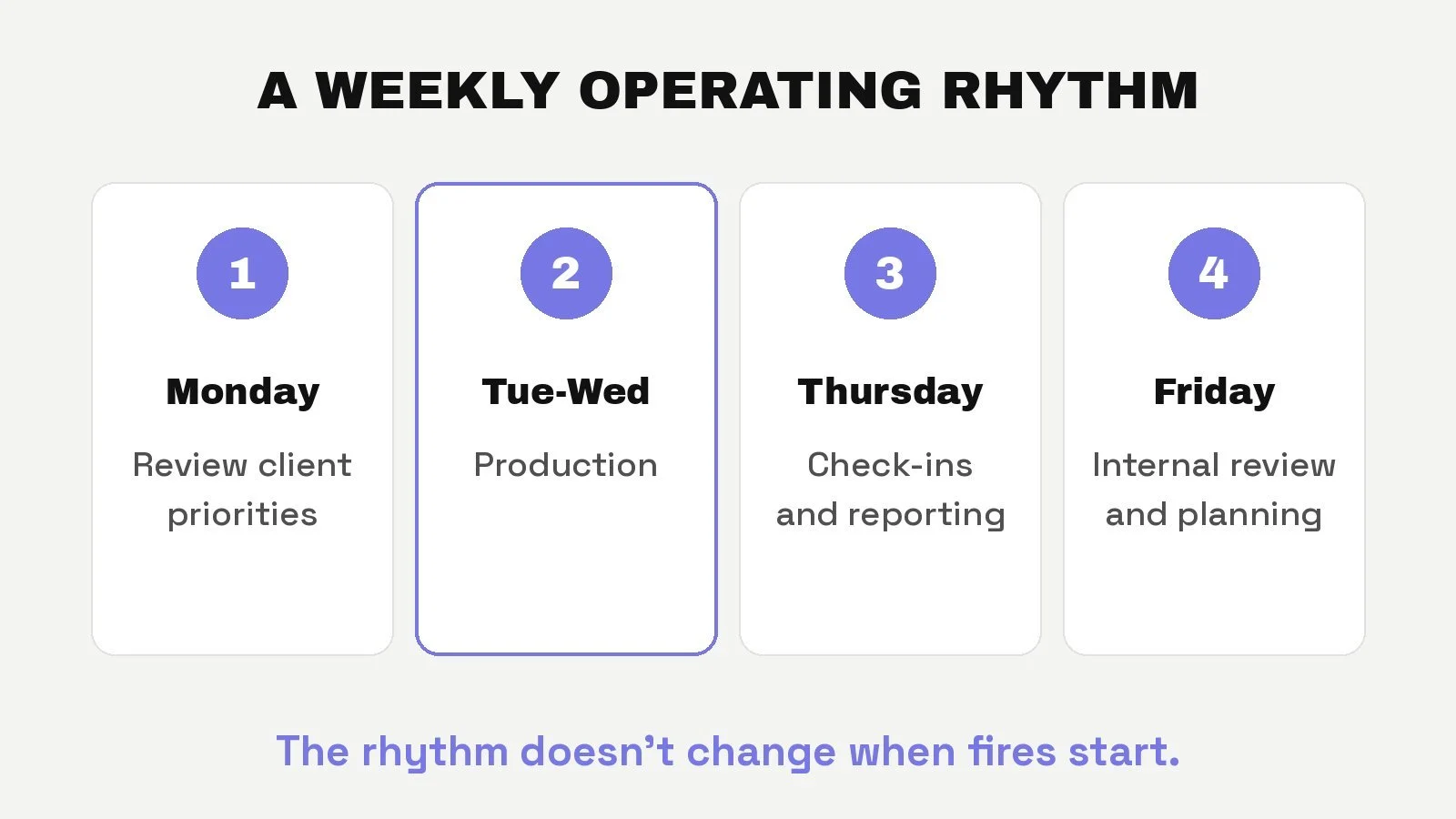 A WEEKLY OPERATING RHYTHM

1

Monday

Review client priorities

2

Tue-Wed

Production

3

Thursday

Check-ins and reporting

4

Friday

Internal review and planning

The rhythm doesn't change when fires start.